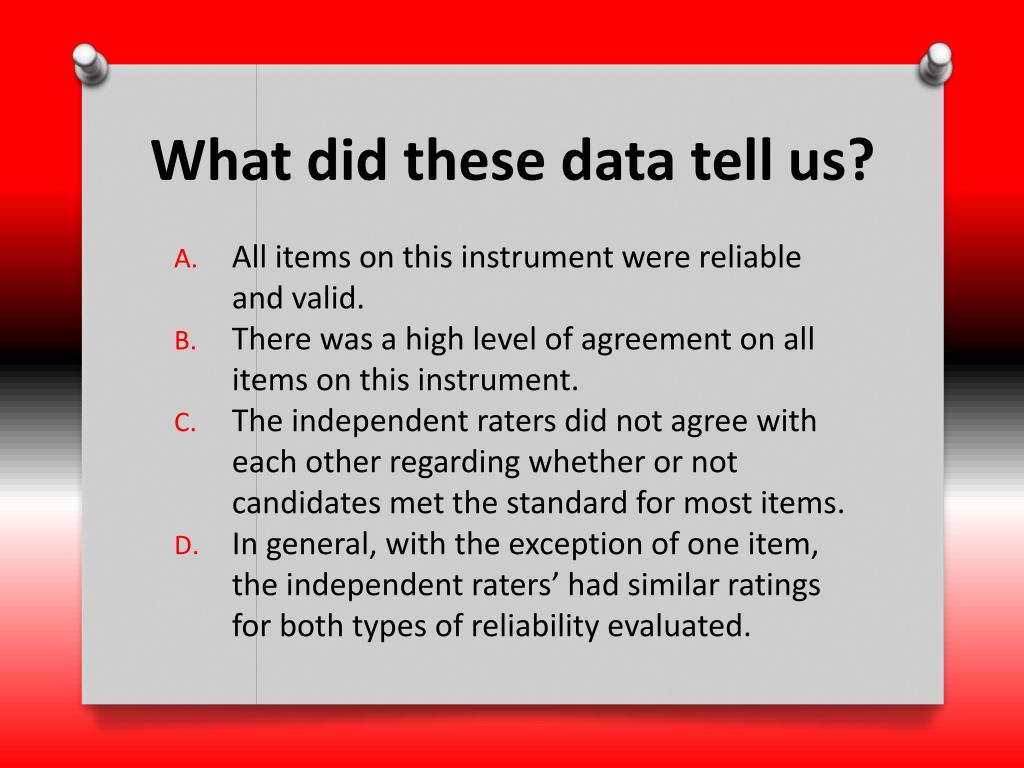 What did these data tell us?

A. All items on this instrument were reliable and valid.
B. There was a high level of agreement on all items on this instrument.
C. The independent raters did not agree with each other regarding whether or not candidates met the standard for most items.
D. In general, with the exception of one item, the independent raters’ had similar ratings for both types of reliability evaluated.